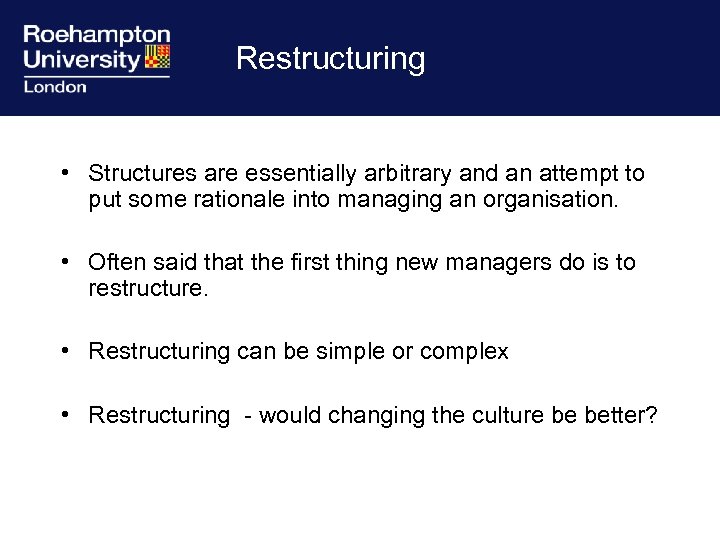 Roehampton University London

Restructuring

• Structures are essentially arbitrary and an attempt to put some rationale into managing an organisation.

• Often said that the first thing new managers do is to restructure.

• Restructuring can be simple or complex

• Restructuring  - would changing the culture be better?